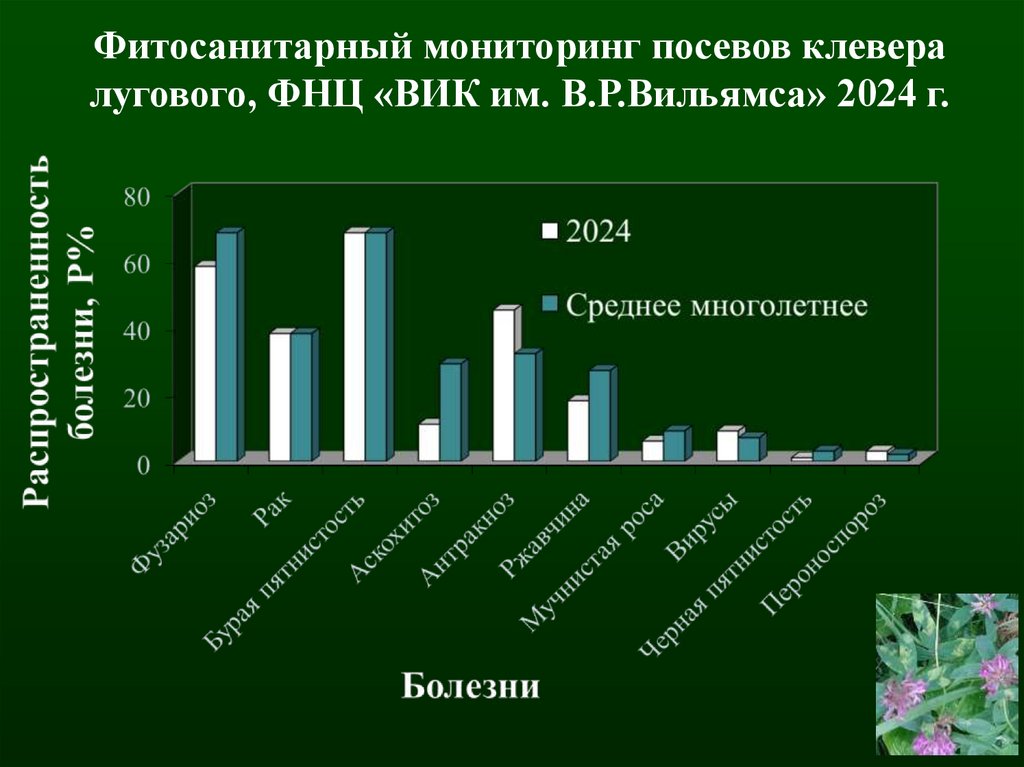 Фитосанитарный мониторинг посевов клевера лугового, ФНЦ «ВИК им. В.Р.Вильямса» 2024 г.

Распространенность болезни, Р%

80
60
40
20
0

2024
Среднее многолетнее

Фузариоз
Рак
Бурая пятнистость
Аскохитоз
Антракноз
Ржавчина
Мучнистая роса
Вирусы
Черная пятнистость
Пероноспороз

Болезни